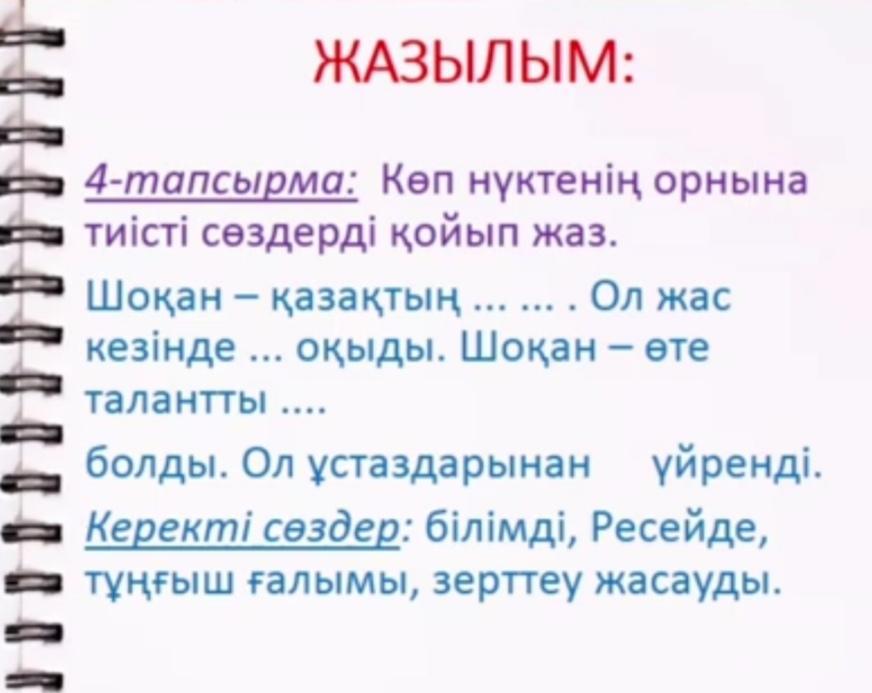 ЖАЗЫЛЫМ:

4-тапсырма: Көп нүктенің орнына тиісті сөздерді қойып жаз.

Шоқан – қазақтың ... ... . Ол жас кезінде ... оқыды. Шоқан – өте талантты ....

болды. Ол ұстаздарынан үйренді.

Керекті сөздер: білімді, Ресейде, тұңғыш ғалымы, зерттеу жасауды.